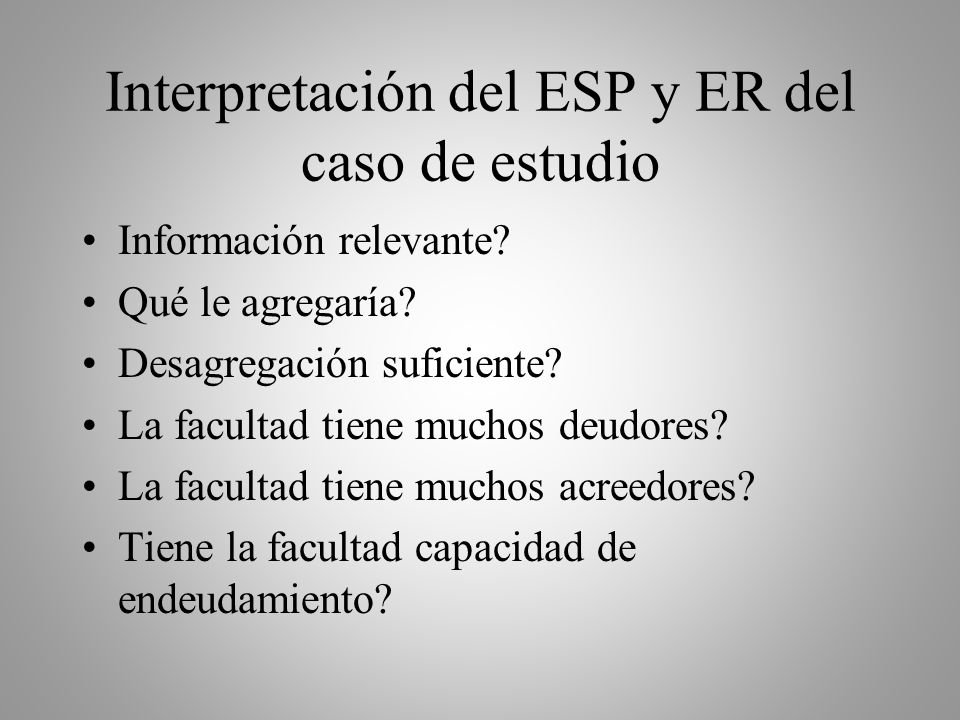 Interpretación del ESP y ER del caso de estudio

• Información relevante?
• Qué le agregaría?
• Desagregación suficiente?
• La facultad tiene muchos deudores?
• La facultad tiene muchos acreedores?
• Tiene la facultad capacidad de endeudamiento?